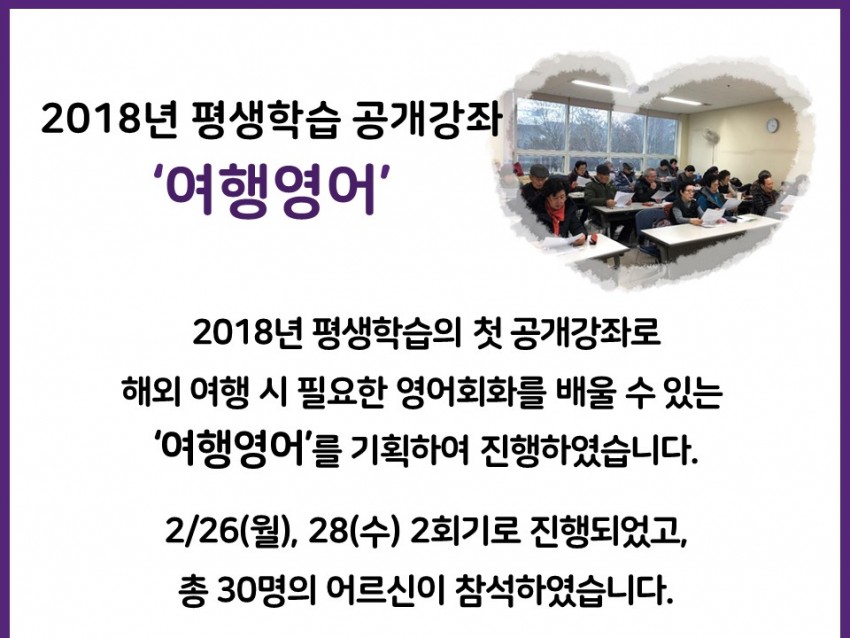 2018년 평생학습 공개강좌
‘여행영어’

2018년 평생학습의 첫 공개강좌로 해외 여행 시 필요한 영어회화를 배울 수 있는 ‘여행영어’를 기획하여 진행하였습니다.

2/26(월), 28(수) 2회기로 진행되었고, 총 30명의 어르신이 참석하였습니다.